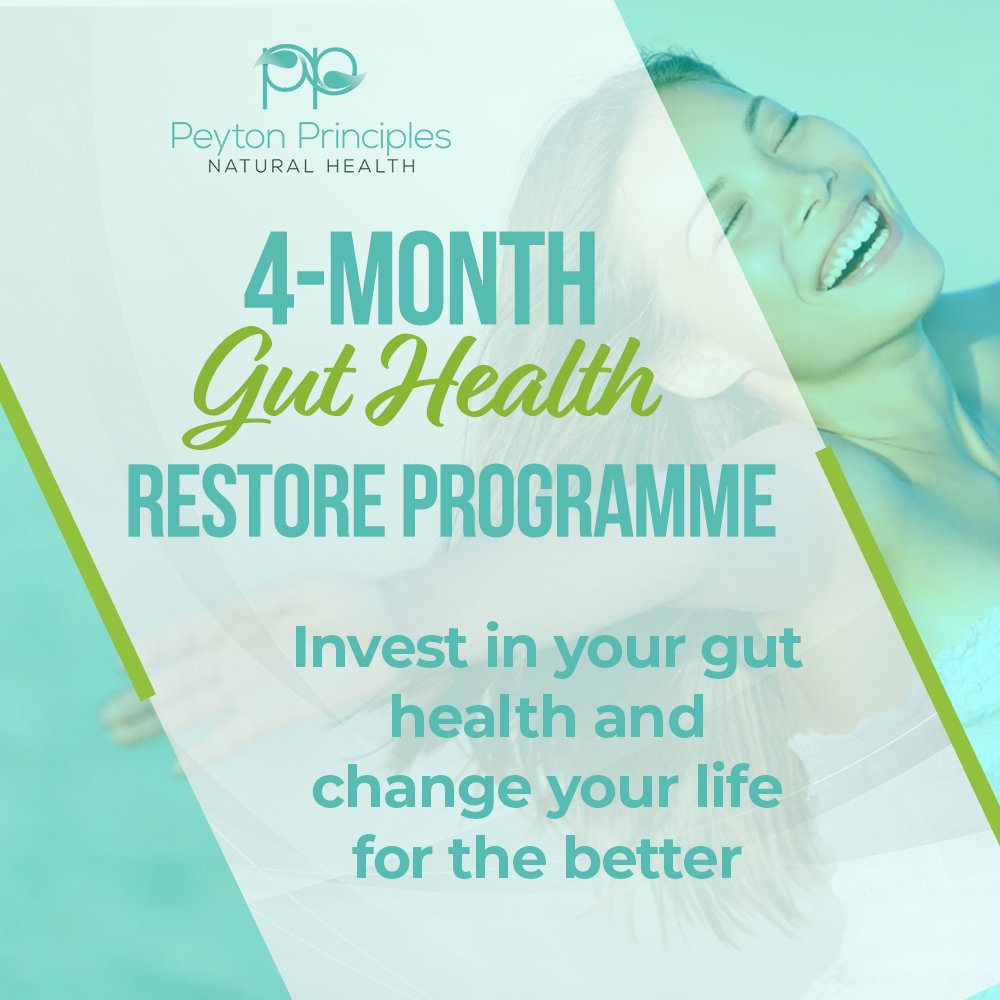 PP
Peyton Principles
NATURAL HEALTH

4-MONTH
Gut Health
RESTORE PROGRAMME

Invest in your gut health and change your life for the better